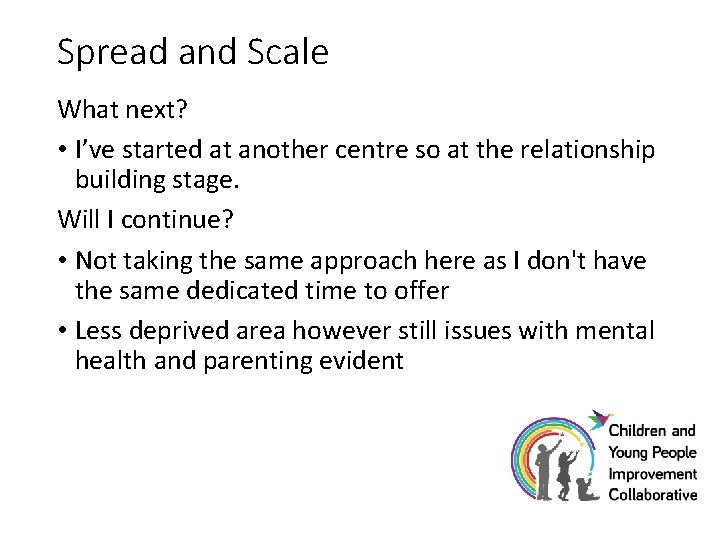 Spread and Scale

What next?

• I've started at another centre so at the relationship building stage.

Will I continue?

• Not taking the same approach here as I don't have the same dedicated time to offer

• Less deprived area however still issues with mental health and parenting evident

Children and Young People Improvement Collaborative